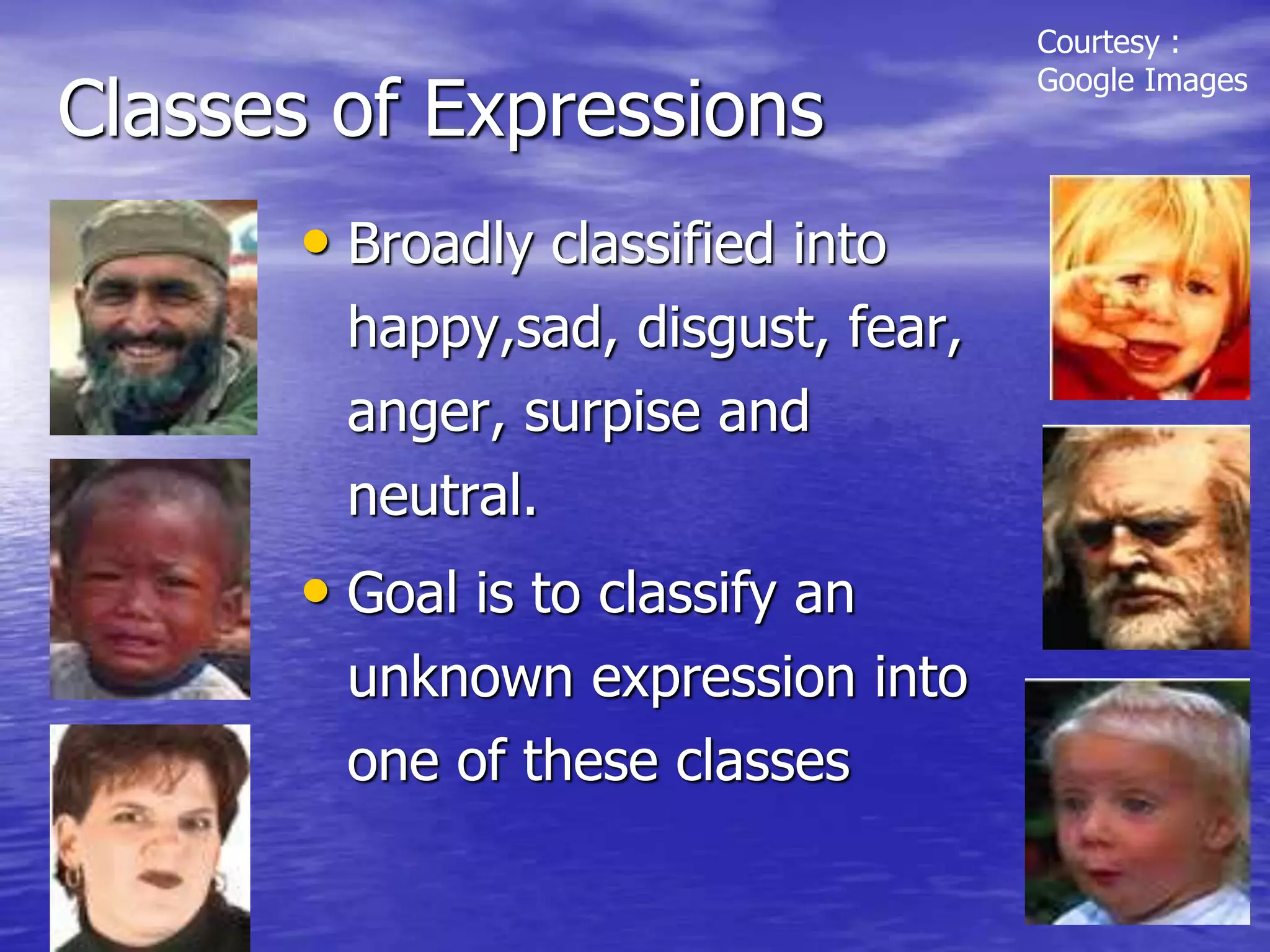 Courtesy :
Google Images

Classes of Expressions

• Broadly classified into happy,sad, disgust, fear, anger, surpise and neutral.

• Goal is to classify an unknown expression into one of these classes